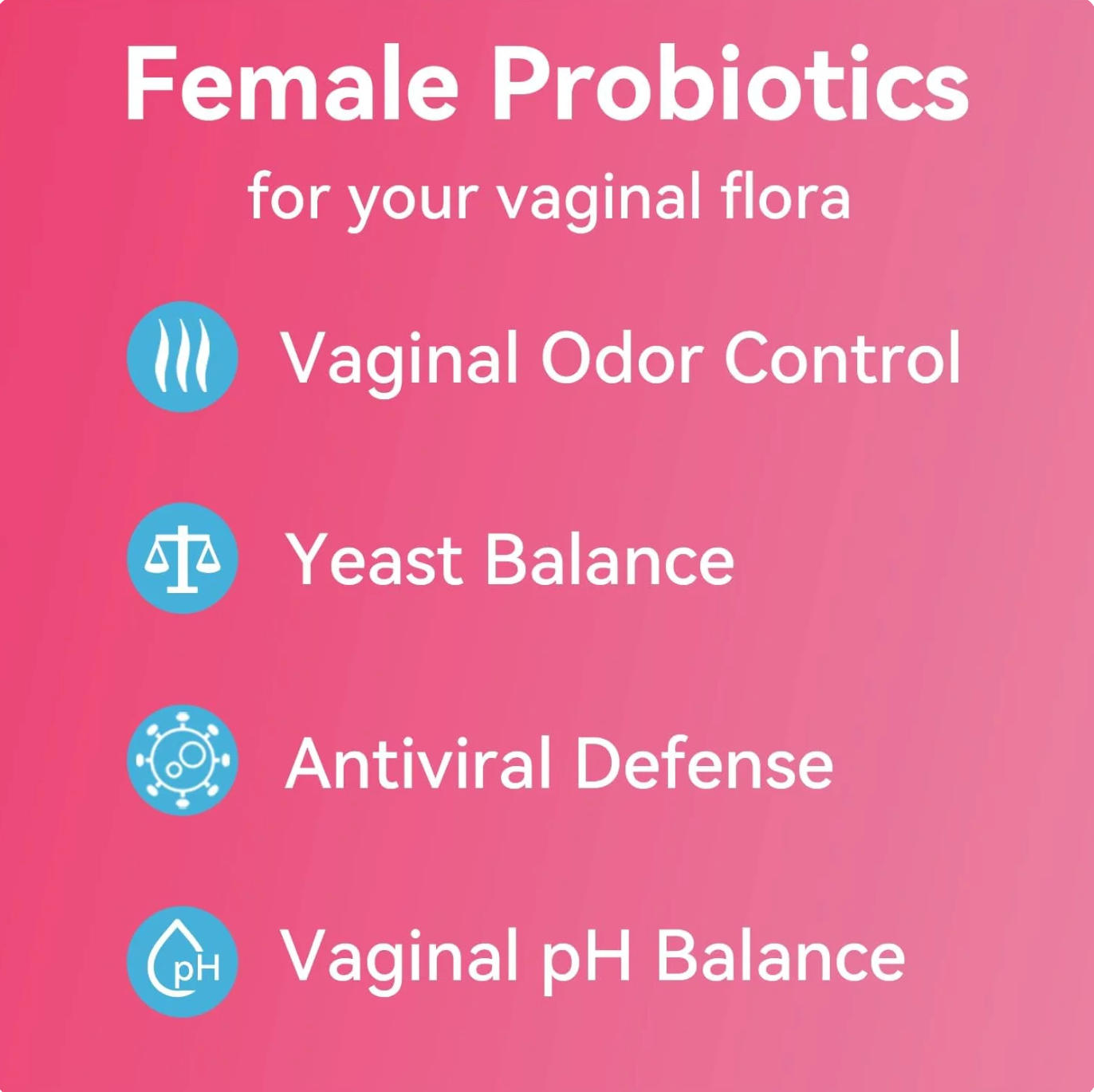 Female Probiotics
for your vaginal flora

Vaginal Odor Control

Yeast Balance

Antiviral Defense

pH Vaginal pH Balance